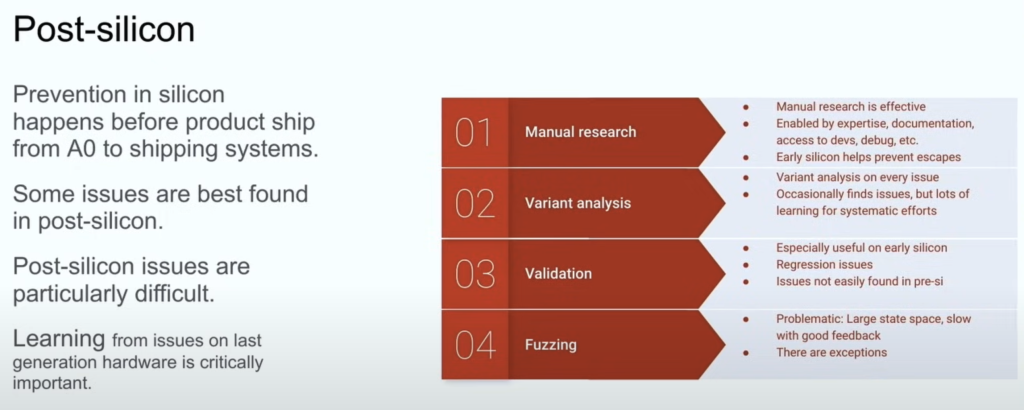 Post-silicon

Prevention in silicon happens before product ship from A0 to shipping systems.

Some issues are best found in post-silicon.

Post-silicon issues are particularly difficult.

Learning from issues on last generation hardware is critically important.

01 Manual research
- Manual research is effective
- Enabled by expertise, documentation, access to devs, debug, etc.
- Early silicon helps prevent escapes

02 Variant analysis
- Variant analysis on every issue
- Occasionally finds issues, but lots of learning for systematic efforts

03 Validation
- Especially useful on early silicon
- Regression issues
- Issues not easily found in pre-si

04 Fuzzing
- Problematic: Large state space, slow with good feedback
- There are exceptions